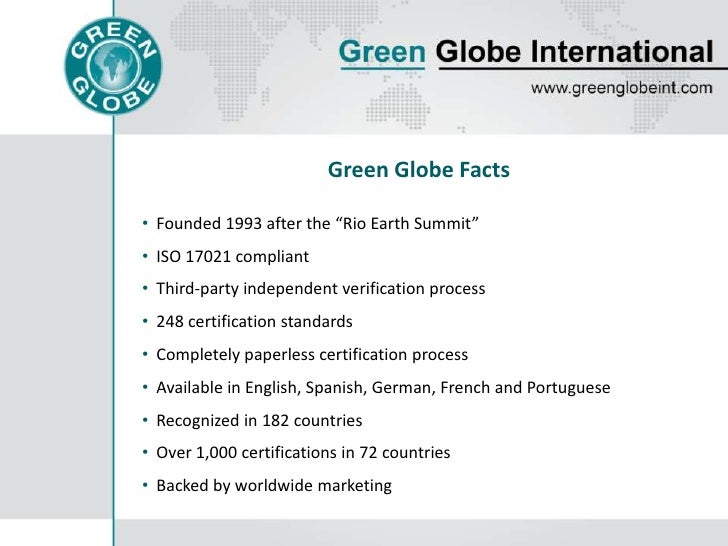 GREEN GLOBE

Green Globe International

www.greenglobeint.com

Green Globe Facts

• Founded 1993 after the “Rio Earth Summit”
• ISO 17021 compliant
• Third-party independent verification process
• 248 certification standards
• Completely paperless certification process
• Available in English, Spanish, German, French and Portuguese
• Recognized in 182 countries
• Over 1,000 certifications in 72 countries
• Backed by worldwide marketing